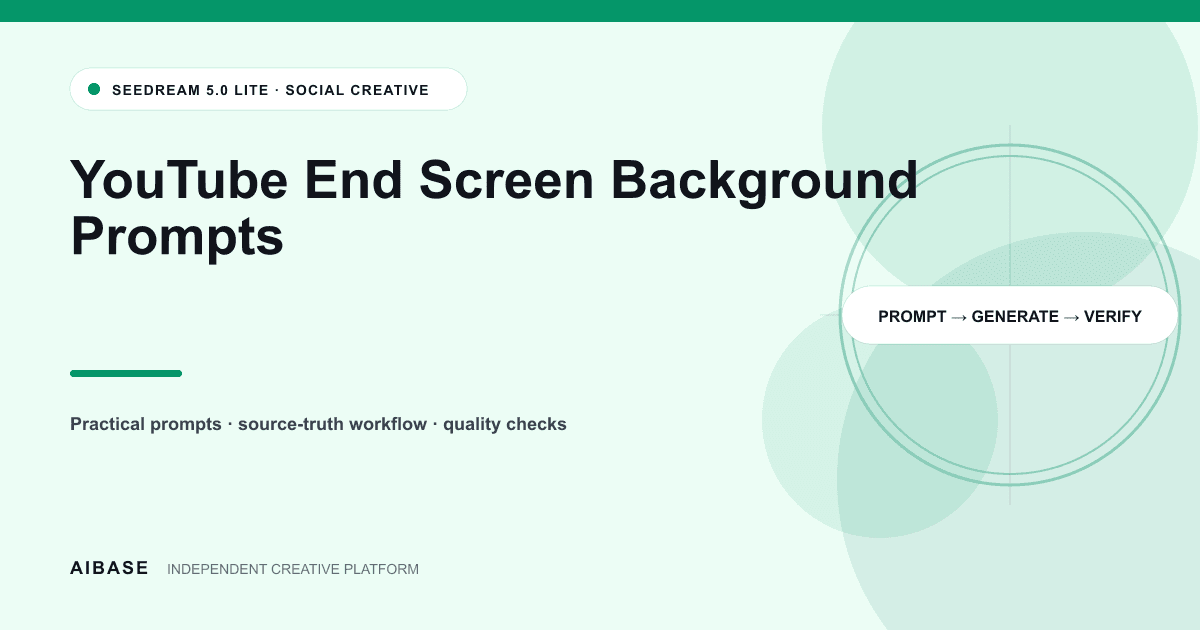 SEEDREAM 5.0 LITE · SOCIAL CREATIVE

YouTube End Screen Background Prompts

PROMPT → GENERATE → VERIFY

Practical prompts · source-truth workflow · quality checks

AIBASE INDEPENDENT CREATIVE PLATFORM